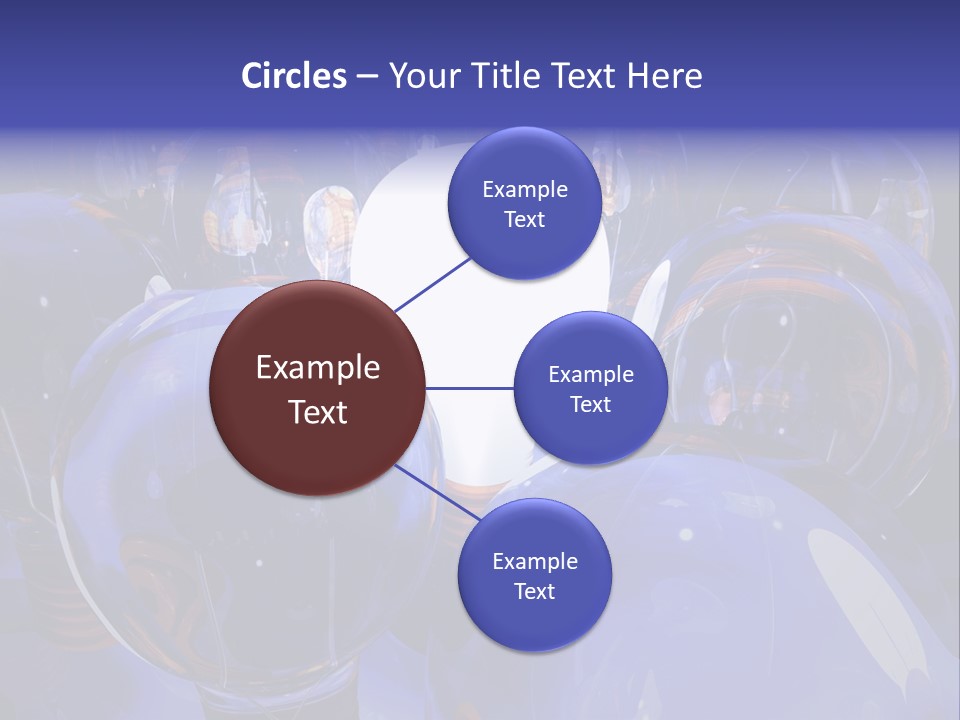 Circles – Your Title Text Here

Example Text

Example Text

Example Text

Example Text